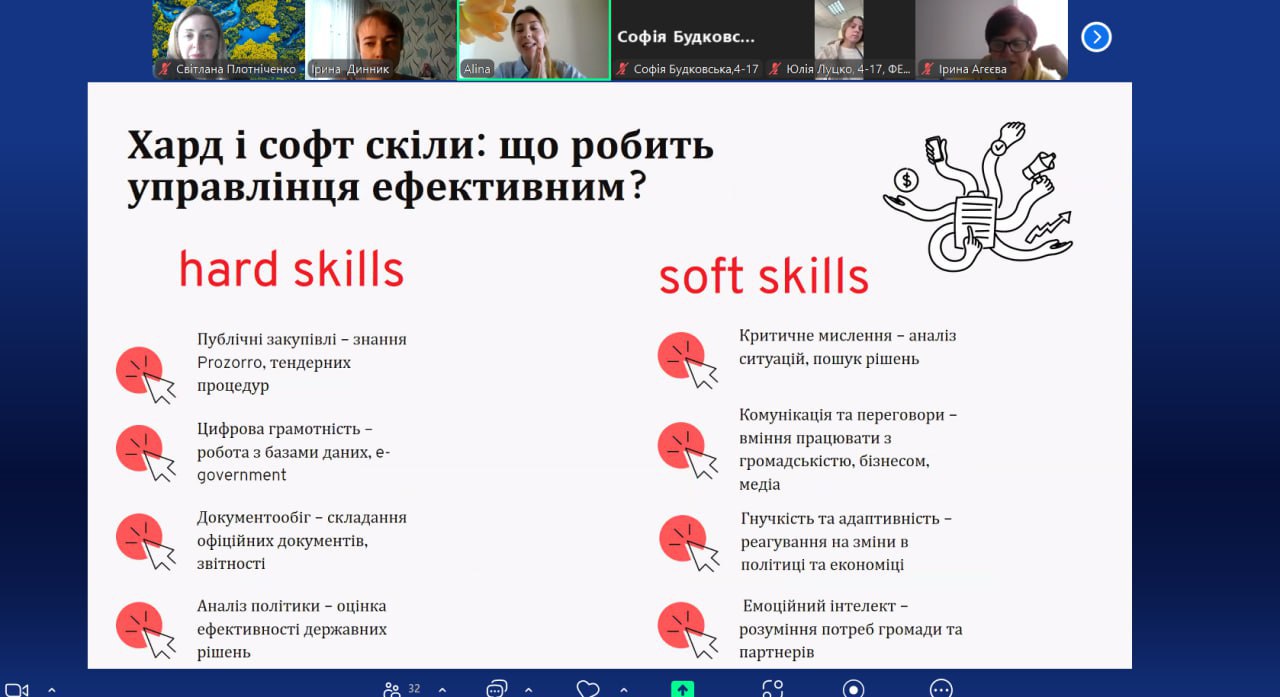 Світлана Плотніченко
Ірина Динник
Alina
Софія Будковс...
Софія Будковська,4-17
Юлія Луцко, 4-17, ФЕ...
Ірина Агєєва

Хард і софт скіли: що робить управлінця ефективним?

hard skills

Публічні закупівлі – знання Prozorro, тендерних процедур

Цифрова грамотність – робота з базами даних, e-government

Документообіг – складання офіційних документів, звітності

Аналіз політики – оцінка ефективності державних рішень

soft skills

Критичне мислення – аналіз ситуацій, пошук рішень

Комунікація та переговори – вміння працювати з громадськістю, бізнесом, медіа

Гнучкість та адаптивність – реагування на зміни в політиці та економіці

Емоційний інтелект – розуміння потреб громади та партнерів

32